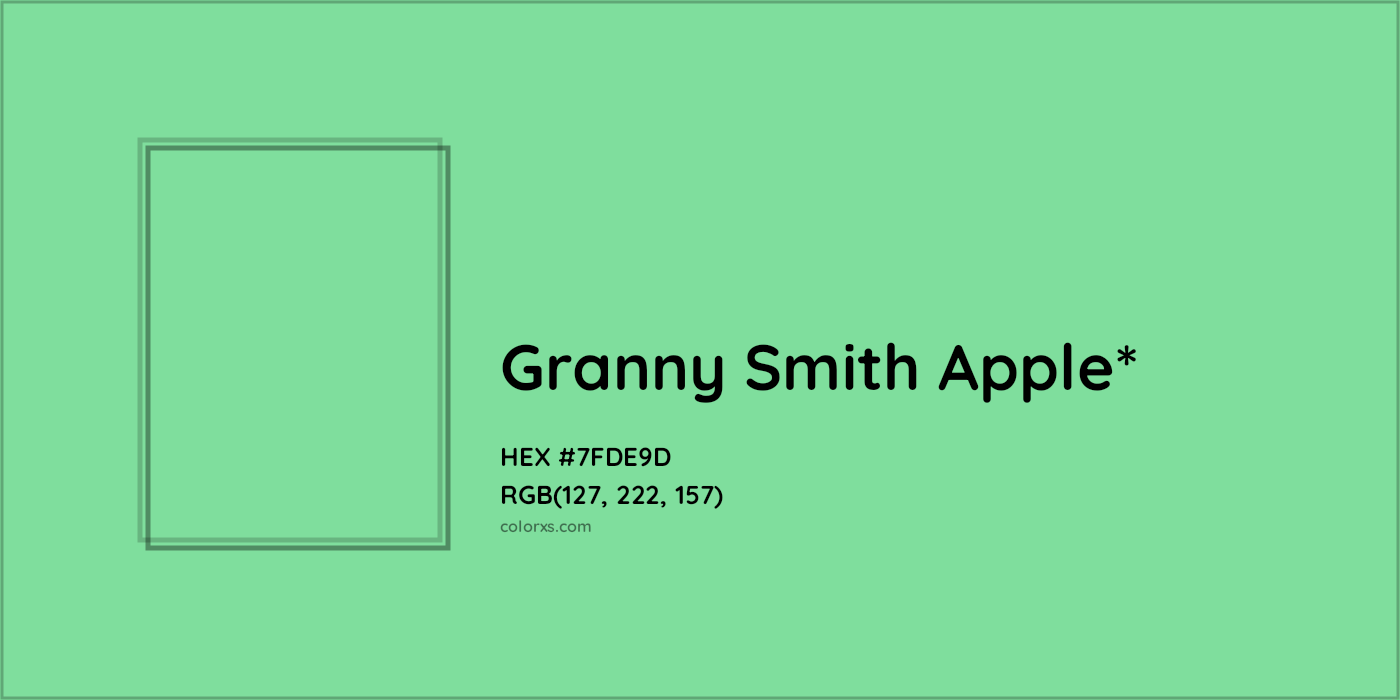 Granny Smith Apple*

HEX #7FDE9D
RGB(127, 222, 157)
colorxs.com